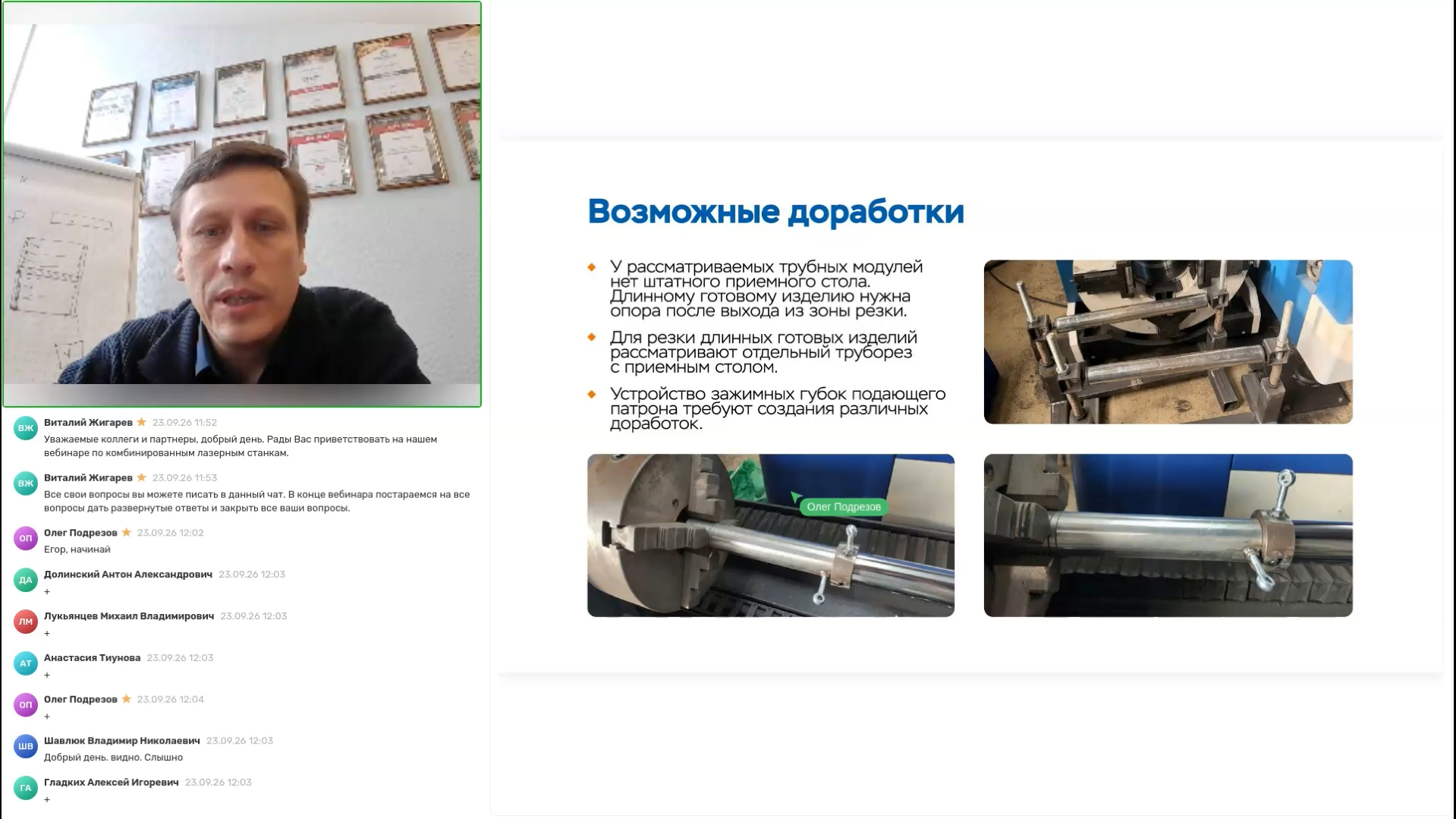 ВЖ Виталий Жигарев 23.09.26 11:52
Уважаемые коллеги и партнеры, добрый день. Рады Вас приветствовать на нашем вебинаре по комбинированным лазерным станкам.

ВЖ Виталий Жигарев 23.09.26 11:53
Все свои вопросы вы можете писать в данный чат. В конце вебинара постараемся на все вопросы дать развернутые ответы и закрыть все ваши вопросы.

ОП Олег Подрезов 23.09.26 12:02
Егор, начинай

ДА Долинский Антон Александрович 23.09.26 12:03
+

ЛМ Лукьянцев Михаил Владимирович 23.09.26 12:03
+

АТ Анастасия Тиунова 23.09.26 12:03
+

ОП Олег Подрезов 23.09.26 12:04
+

ШВ Шавлюк Владимир Николаевич 23.09.26 12:03
Добрый день. видно. Слышно

ГА Гладких Алексей Игоревич 23.09.26 12:03
+

Возможные доработки

У рассматриваемых трубных модулей нет штатного приемного стола. Длинному готовому изделию нужна опора после выхода из зоны резки.

Для резки длинных готовых изделий рассматривают отдельный труборез с приемным столом.

Устройство зажимных губок подающего патрона требуют создания различных доработок.

Олег Подрезов